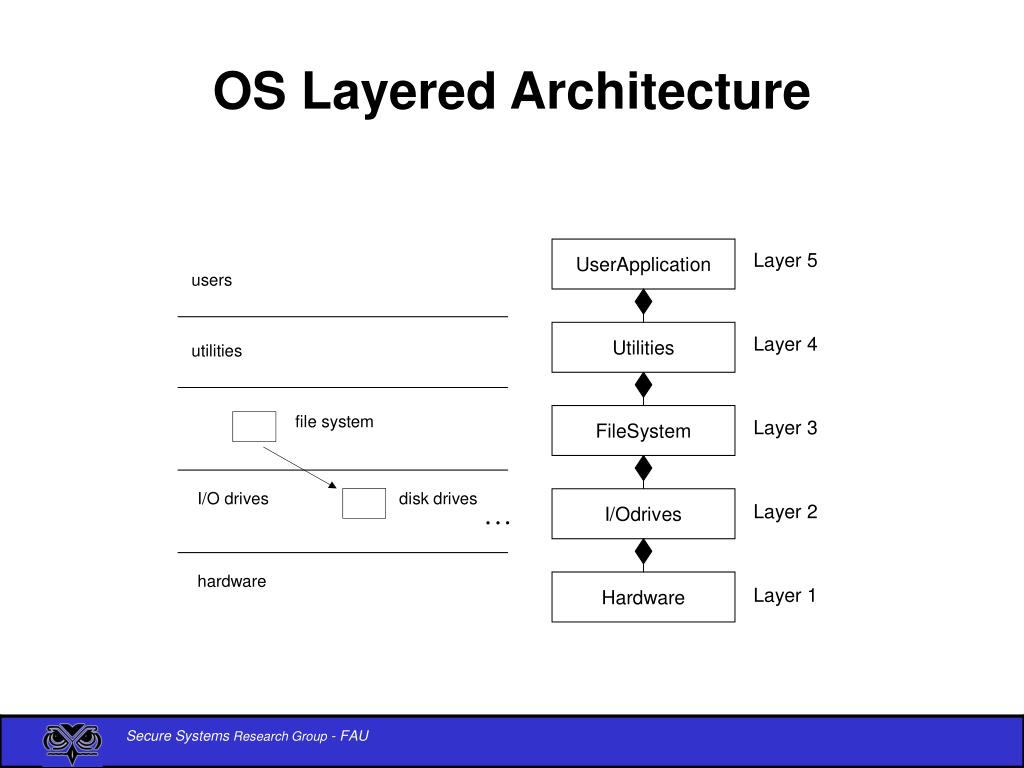 OS Layered Architecture

users

utilities

file system

I/O drives

disk drives

...

hardware

UserApplication

Layer 5

Utilities

Layer 4

FileSystem

Layer 3

I/Odrives

Layer 2

Hardware

Layer 1

Secure Systems Research Group - FAU